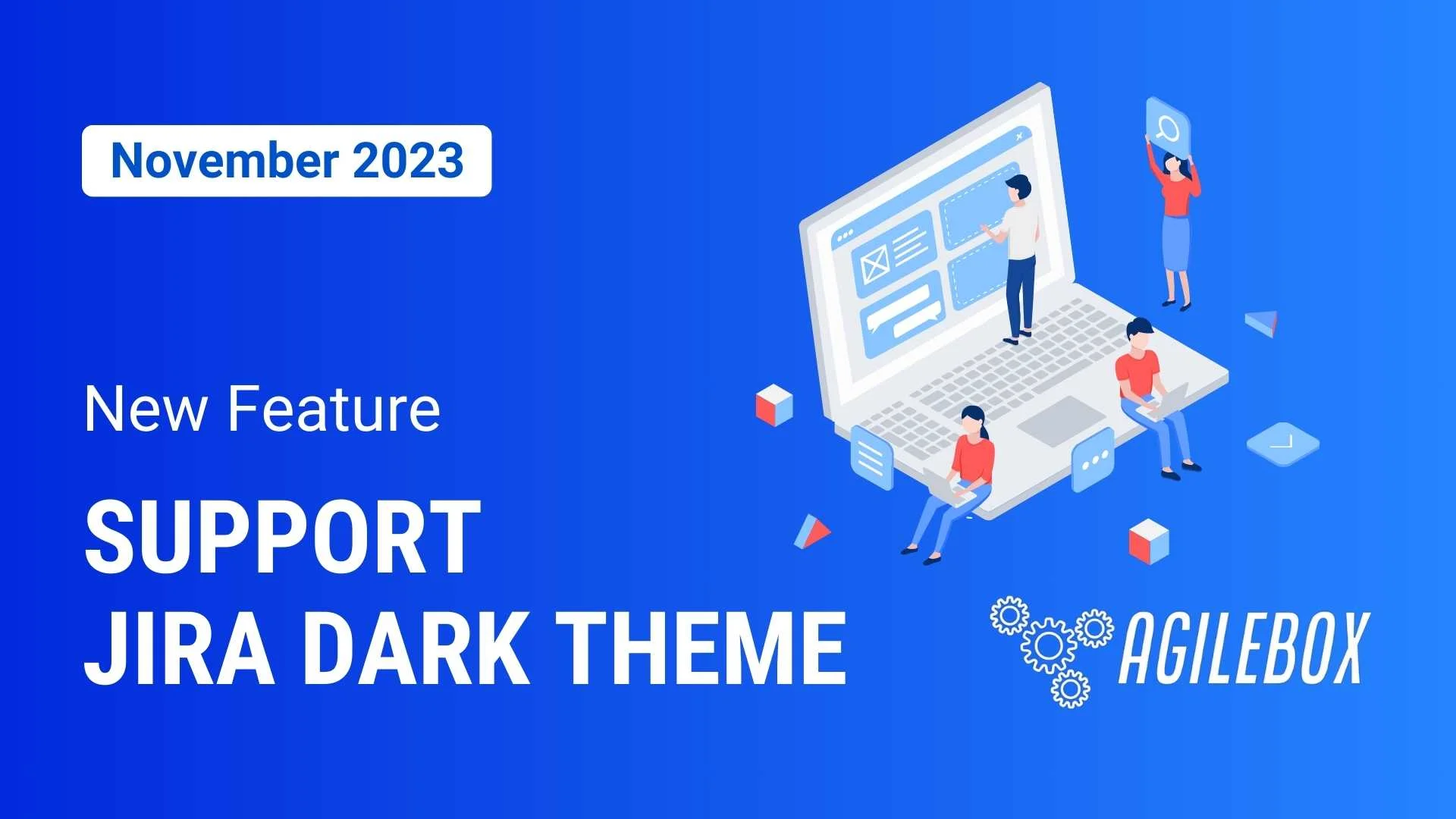 November 2023

New Feature

SUPPORT
JIRA DARK THEME

AGILEBOX